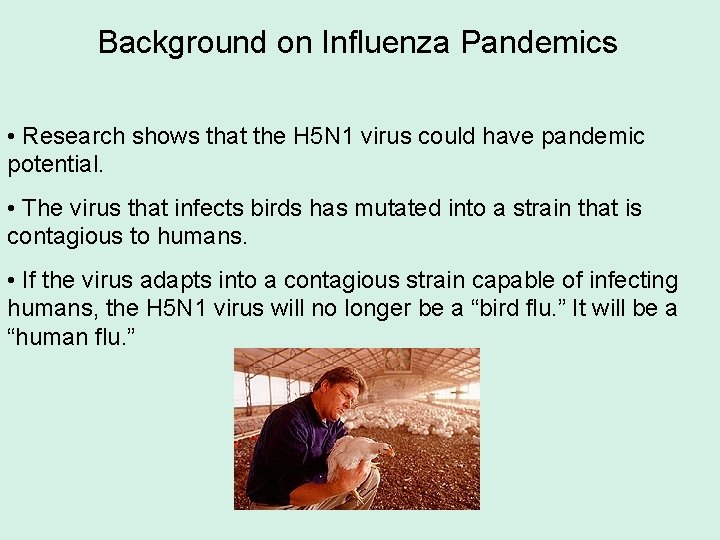 Background on Influenza Pandemics

• Research shows that the H5N1 virus could have pandemic potential.

• The virus that infects birds has mutated into a strain that is contagious to humans.

• If the virus adapts into a contagious strain capable of infecting humans, the H5N1 virus will no longer be a “bird flu.” It will be a “human flu.”